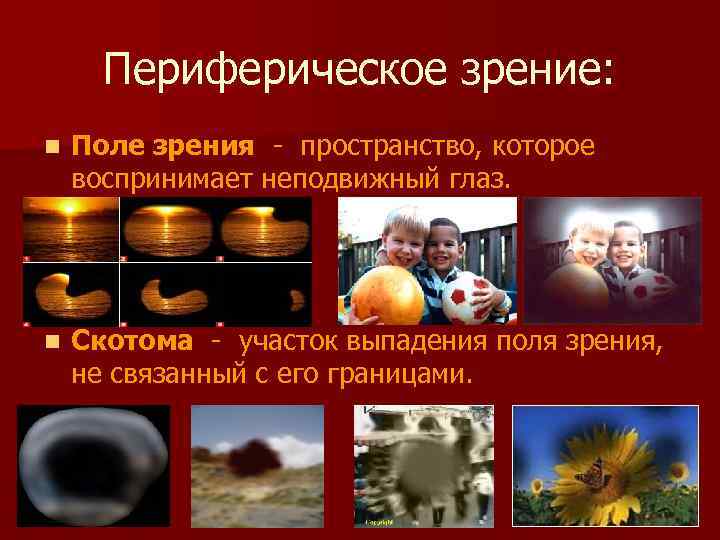 Периферическое зрение:

Поле зрения - пространство, которое воспринимает неподвижный глаз.

Скотома - участок выпадения поля зрения, не связанный с его границами.